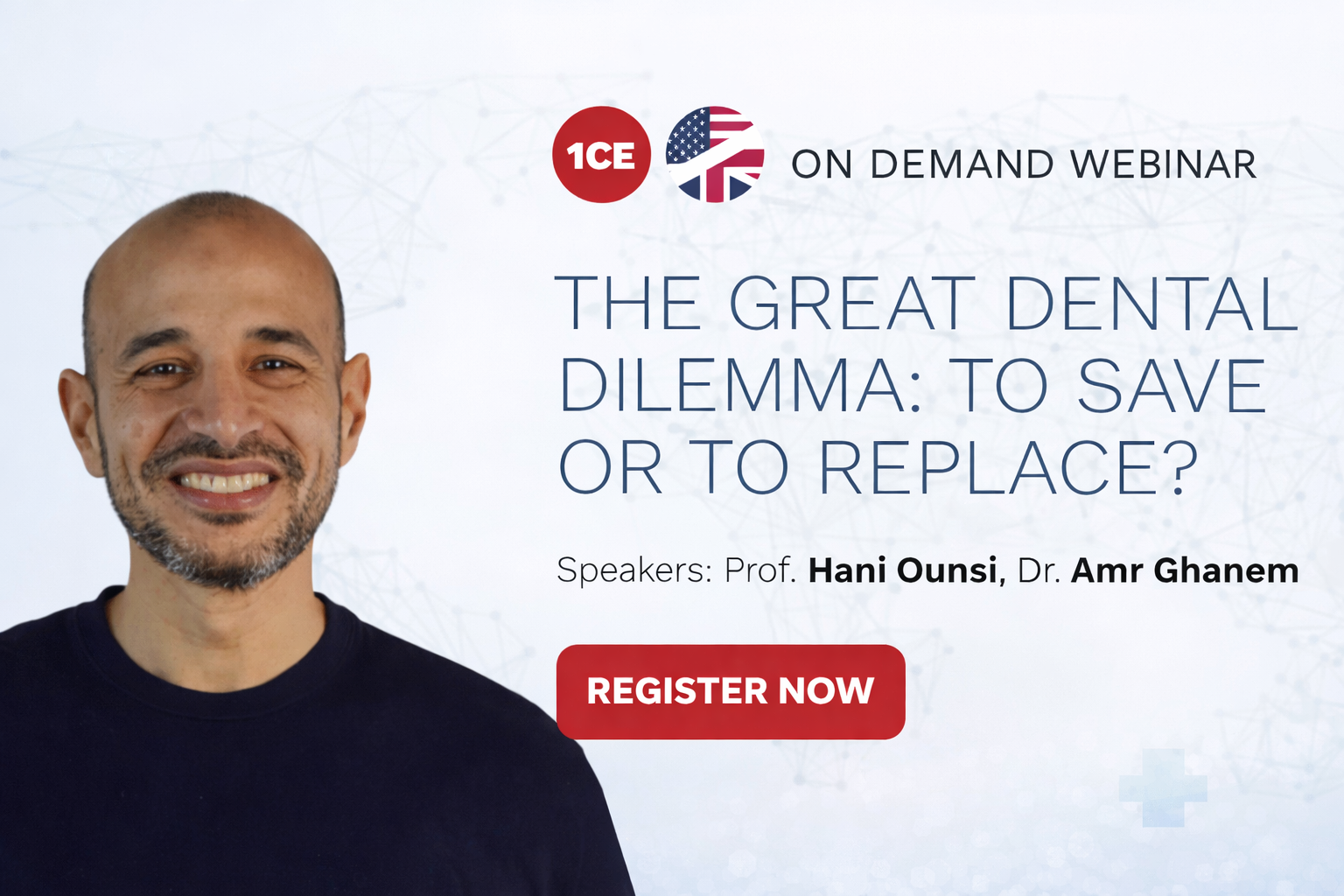 1CE

ON DEMAND WEBINAR

THE GREAT DENTAL DILEMMA: TO SAVE OR TO REPLACE?

Speakers: Prof. Hani Ounsi, Dr. Amr Ghanem

REGISTER NOW